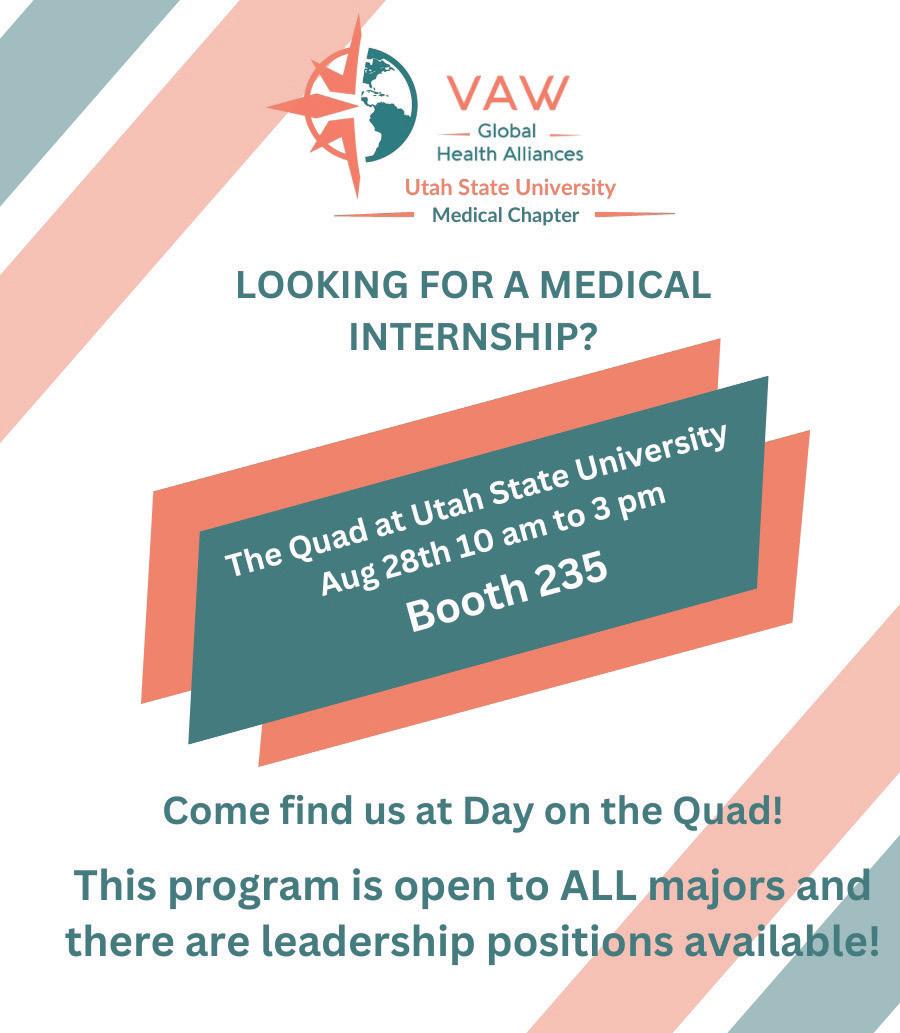 VAW
Global
Health Alliances
Utah State University
Medical Chapter

LOOKING FOR A MEDICAL INTERNSHIP?

The Quad at Utah State University
Aug 28th 10 am to 3 pm
Booth 235

Come find us at Day on the Quad!

This program is open to ALL majors and there are leadership positions available!